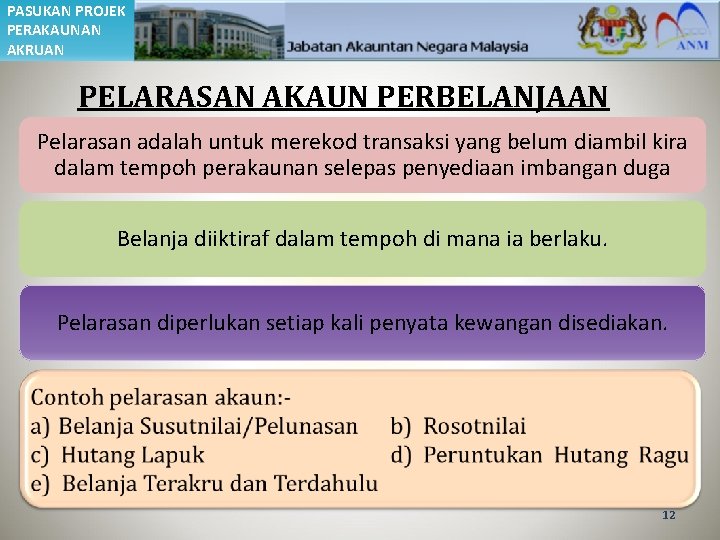 PASUKAN PROJEK PERAKAUNAN AKRUAN

Jabatan Akauntan Negara Malaysia

ANM

PELARASAN AKAUN PERBELANJAAN

Pelarasan adalah untuk merekod transaksi yang belum diambil kira dalam tempoh perakaunan selepas penyediaan imbangan duga

Belanja diiktiraf dalam tempoh di mana ia berlaku.

Pelarasan diperlukan setiap kali penyata kewangan disediakan.

Contoh pelarasan akaun:-
a) Belanja Susutnilai/Pelunasan
b) Rosotnilai
c) Hutang Lapuk
d) Peruntukan Hutang Ragu
e) Belanja Terakru dan Terdahulu

12